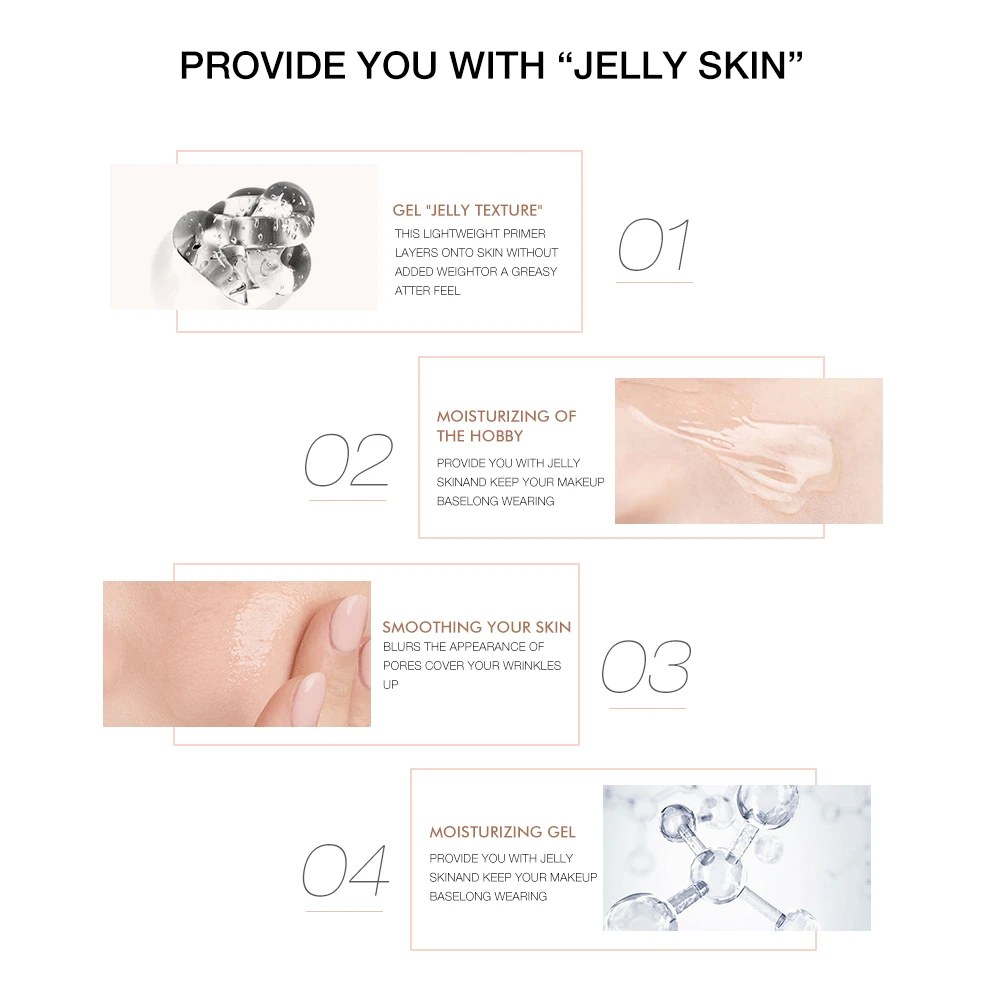 PROVIDE YOU WITH “JELLY SKIN”

GEL "JELLY TEXTURE"
THIS LIGHTWEIGHT PRIMER LAYERS ONTO SKIN WITHOUT ADDED WEIGHTOR A GREASY ATTER FEEL

01

02

MOISTURIZING OF THE HOBBY
PROVIDE YOU WITH JELLY SKINAND KEEP YOUR MAKEUP BASELONG WEARING

SMOOTHING YOUR SKIN
BLURS THE APPEARANCE OF PORES COVER YOUR WRINKLES UP

03

04

MOISTURIZING GEL
PROVIDE YOU WITH JELLY SKINAND KEEP YOUR MAKEUP BASELONG WEARING